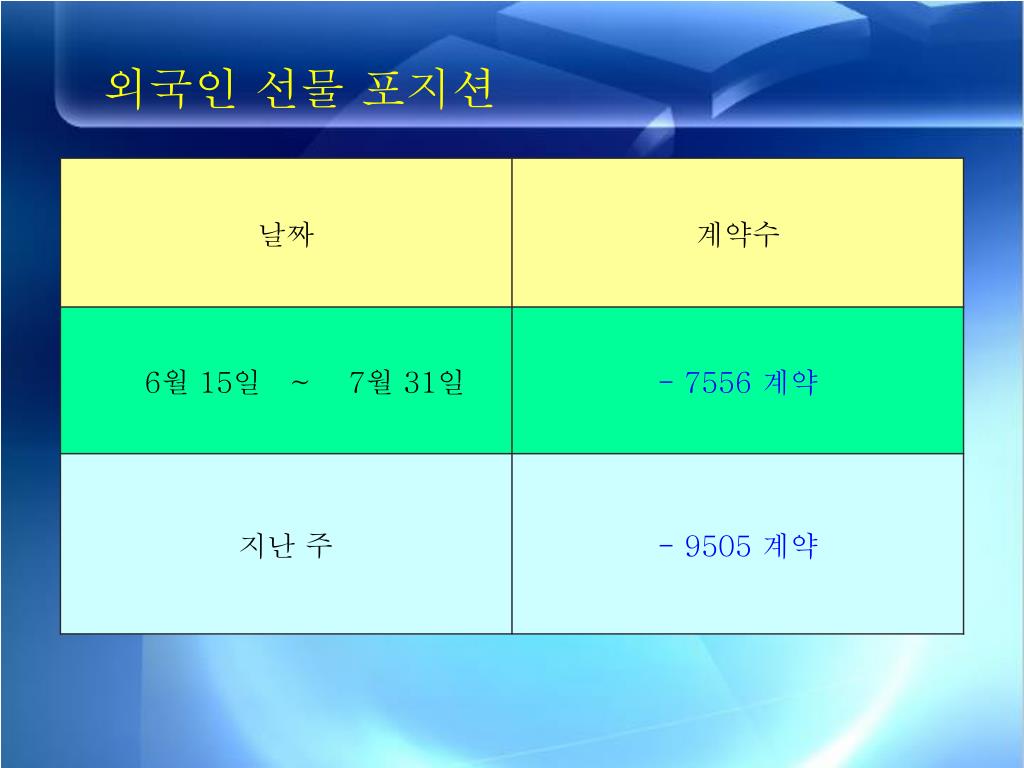 외국인 선물 포지션

| 날짜 | 계약수 |
|---|---|
| 6월 15일 ~ 7월 31일 | - 7556 계약 |
| 지난 주 | - 9505 계약 |